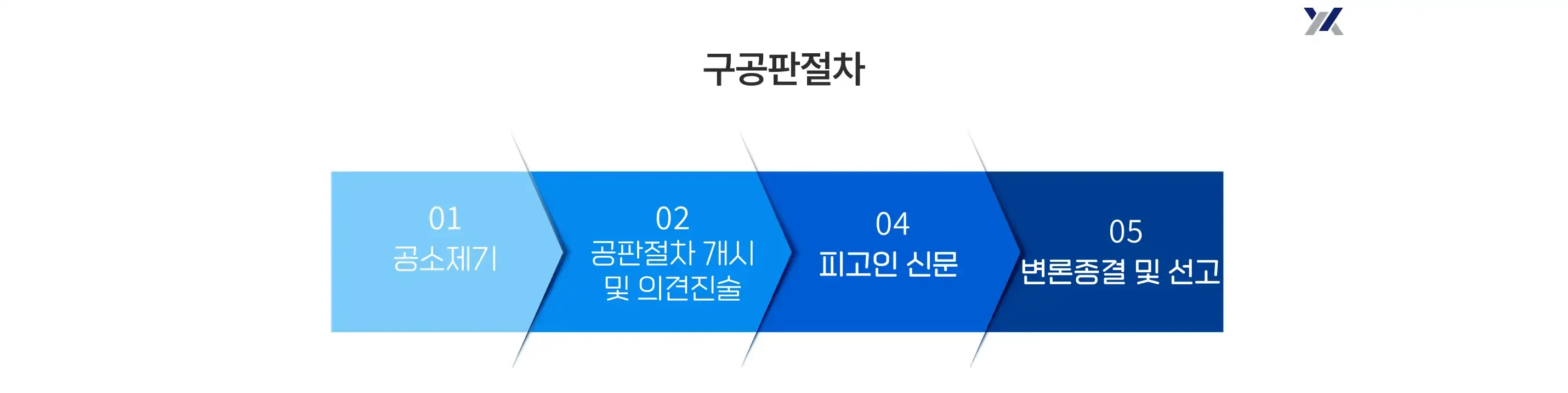 구공판절차

01
공소제기

02
공판절차 개시 및 의견진술

04
피고인 신문

05
변론종결 및 선고